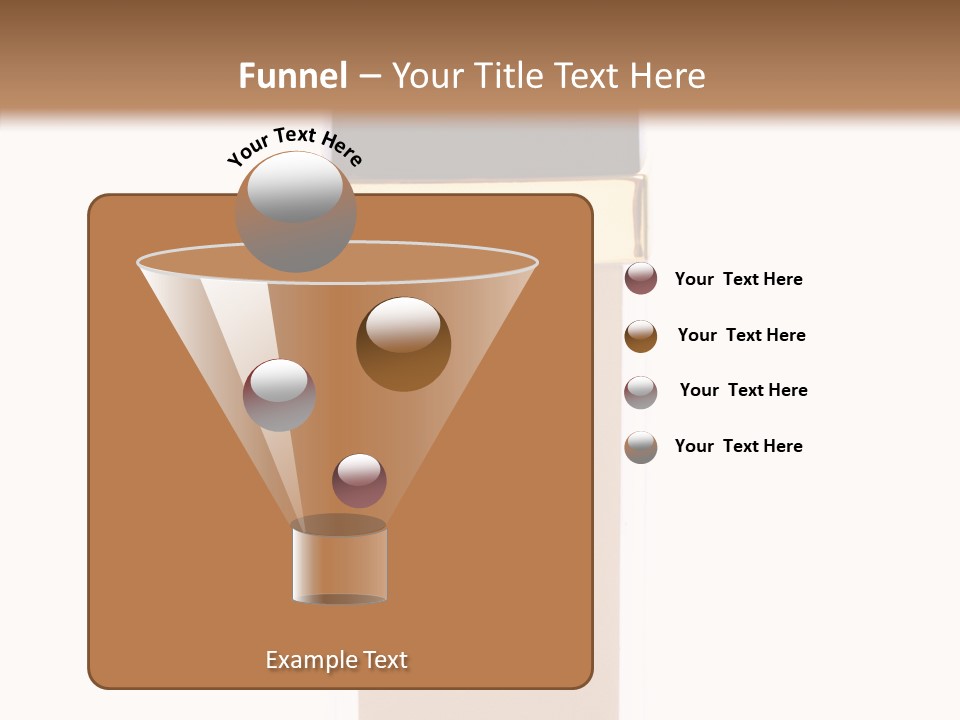 Funnel – Your Title Text Here

Your Text Here

Example Text

Your Text Here

Your Text Here

Your Text Here

Your Text Here